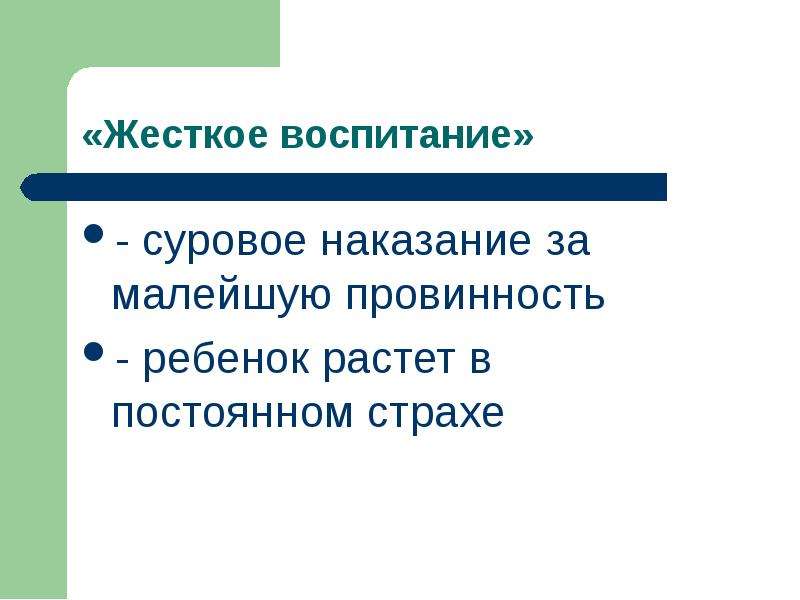 «Жесткое воспитание»

• - суровое наказание за малейшую провинность
• - ребенок растет в постоянном страхе